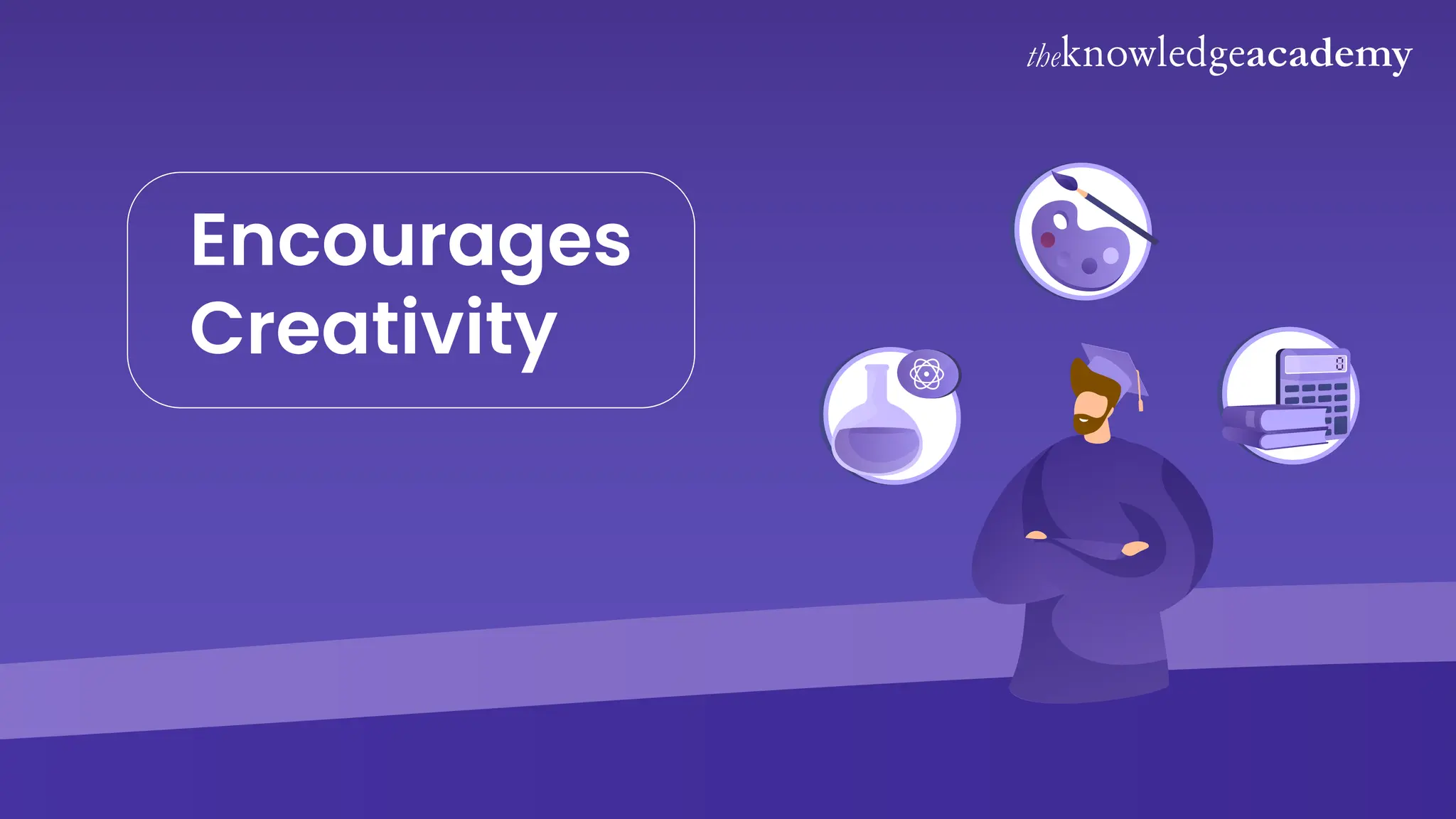 theknowledgeacademy

Encourages Creativity

0